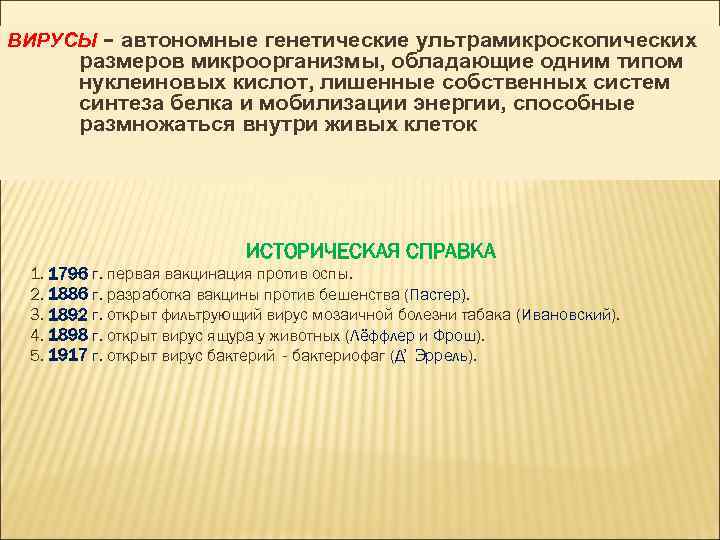 ВИРУСЫ – автономные генетические ультрамикроскопических размеров микроорганизмы, обладающие одним типом нуклеиновых кислот, лишенные собственных систем синтеза белка и мобилизации энергии, способные размножаться внутри живых клеток

ИСТОРИЧЕСКАЯ СПРАВКА

1. 1796 г. первая вакцинация против оспы.
2. 1886 г. разработка вакцины против бешенства (Пастер).
3. 1892 г. открыт фильтрующий вирус мозаичной болезни табака (Ивановский).
4. 1898 г. открыт вирус ящура у животных (Лёффлер и Фрош).
5. 1917 г. открыт вирус бактерий - бактериофаг (Д' Эррель).